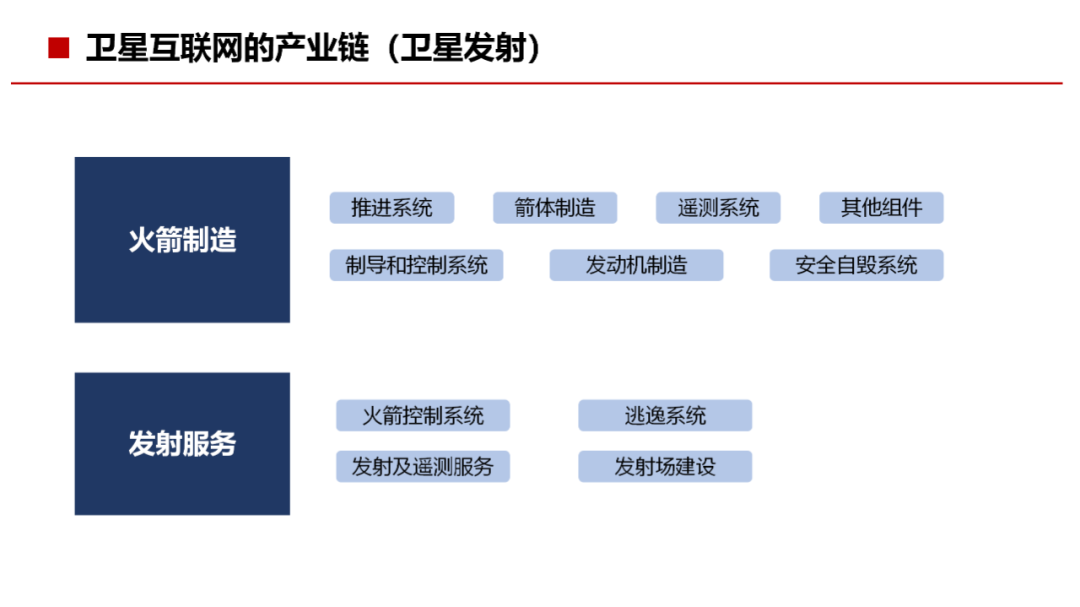 卫星互联网的产业链（卫星发射）

火箭制造

推进系统
箭体制造
遥测系统
其他组件
制导和控制系统
发动机制造
安全自毁系统

发射服务

火箭控制系统
逃逸系统
发射及遥测服务
发射场建设